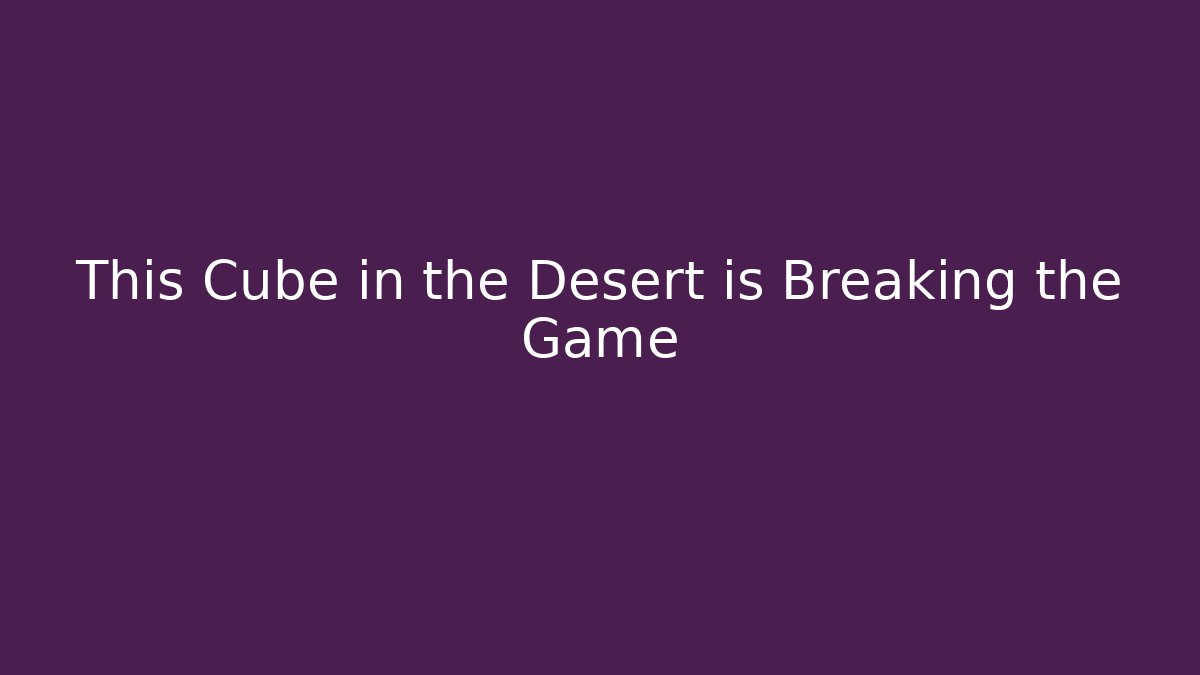 This Cube in the Desert is Breaking the Game